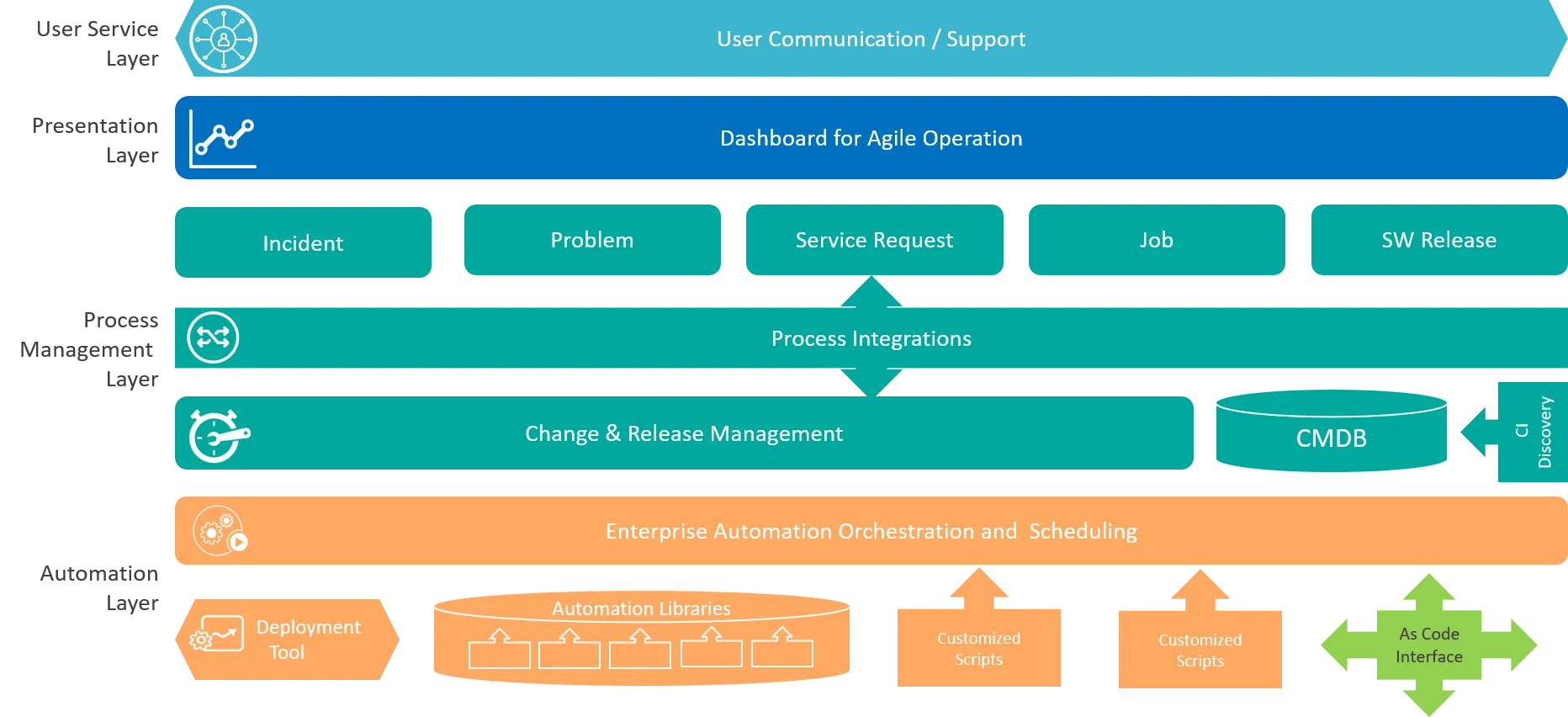 User Service Layer

User Communication / Support

Presentation Layer

Dashboard for Agile Operation

Incident

Problem

Service Request

Job

SW Release

Process Management Layer

Process Integrations

Change & Release Management

CMDB

CI Discovery

Enterprise Automation Orchestration and Scheduling

Automation Layer

Deployment Tool

Automation Libraries

Customized Scripts

Customized Scripts

As Code Interface